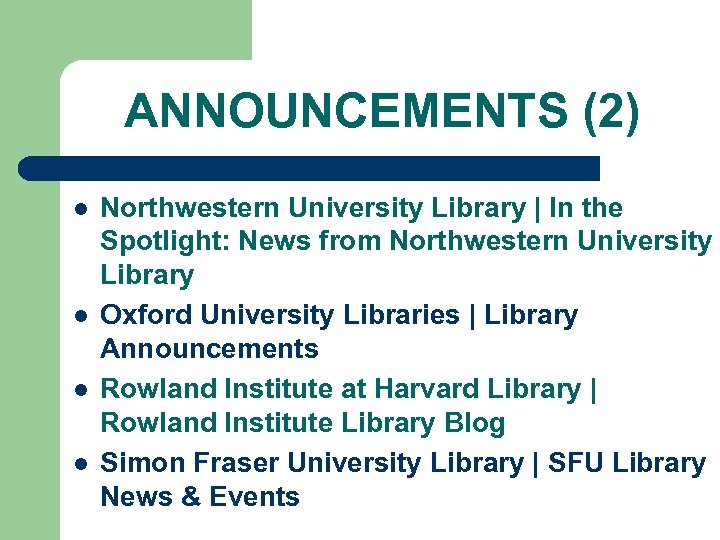 ANNOUNCEMENTS (2)

- Northwestern University Library | In the Spotlight: News from Northwestern University Library
- Oxford University Libraries | Library Announcements
- Rowland Institute at Harvard Library | Rowland Institute Library Blog
- Simon Fraser University Library | SFU Library News & Events